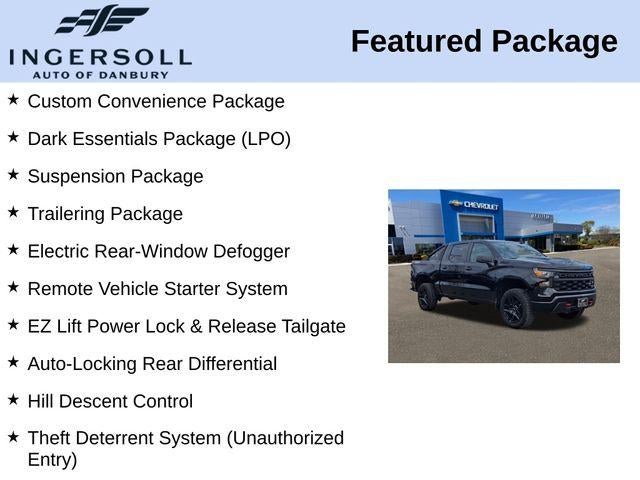 INGERSOLL
AUTO OF DANBURY

Featured Package

★ Custom Convenience Package

★ Dark Essentials Package (LPO)

★ Suspension Package

★ Trailering Package

★ Electric Rear-Window Defogger

★ Remote Vehicle Starter System

★ EZ Lift Power Lock & Release Tailgate

★ Auto-Locking Rear Differential

★ Hill Descent Control

★ Theft Deterrent System (Unauthorized Entry)

CHEVROLET